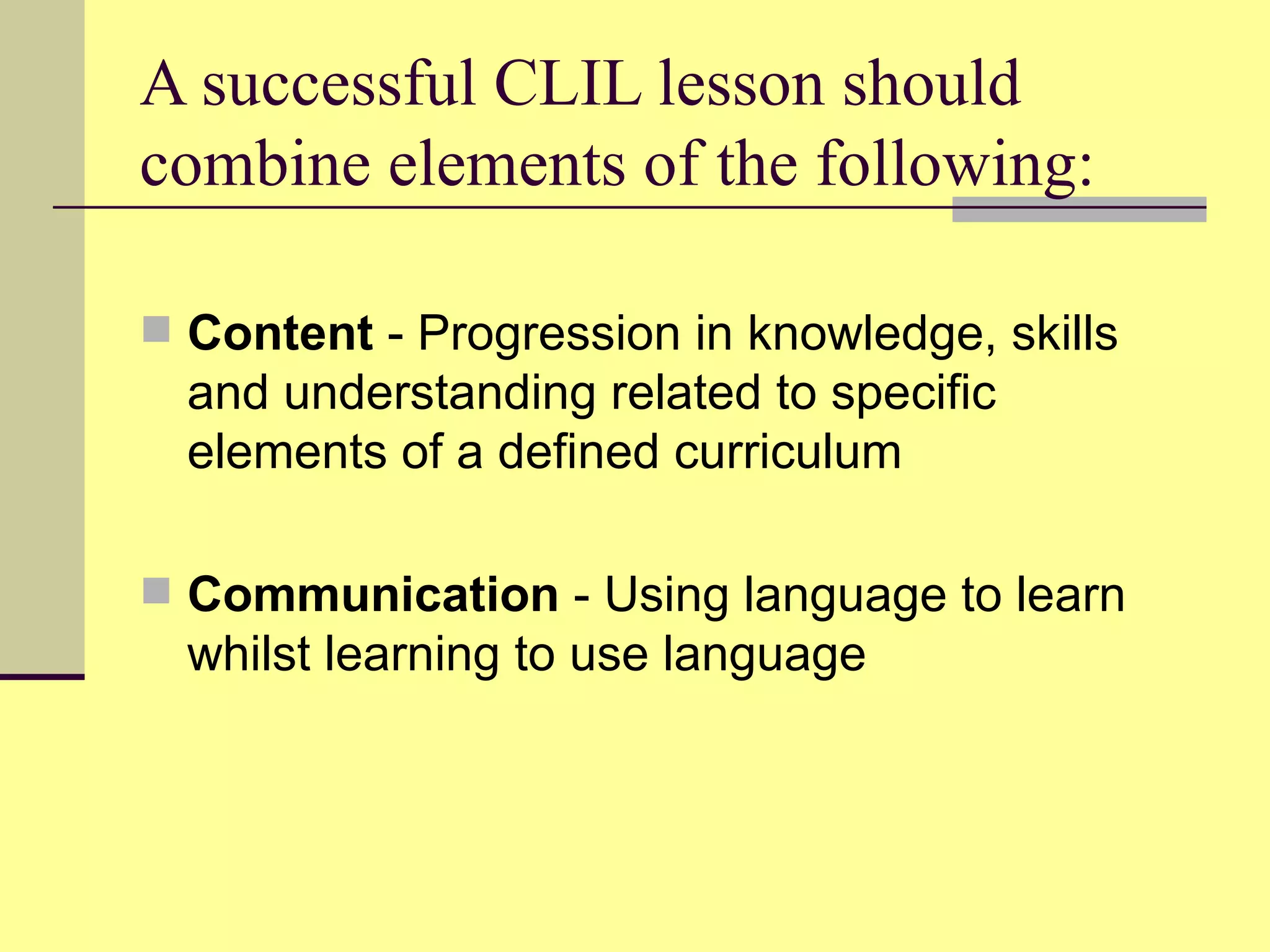 A successful CLIL lesson should combine elements of the following:

Content - Progression in knowledge, skills and understanding related to specific elements of a defined curriculum

Communication - Using language to learn whilst learning to use language